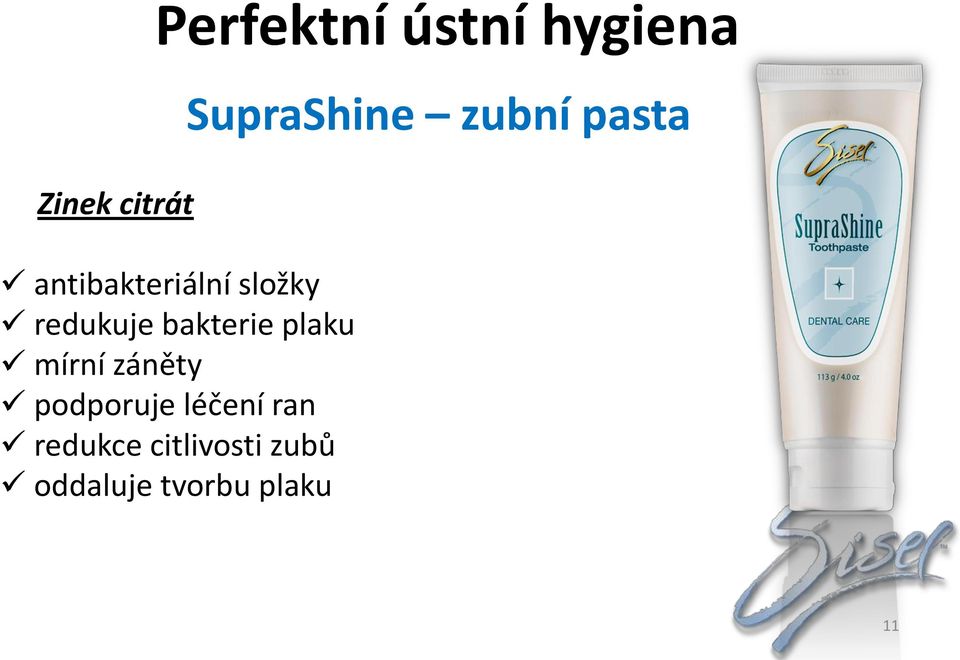 Perfektní ústní hygiena

SupraShine – zubní pasta

Zinek citrát

✓ antibakteriální složky
✓ redukuje bakterie plaku
✓ mírní záněty
✓ podporuje léčení ran
✓ redukce citlivosti zubů
✓ oddaluje tvorbu plaku

Sisel

SupraShine
Toothpaste

DENTAL CARE

113 g / 4.0 oz

Sisel

11